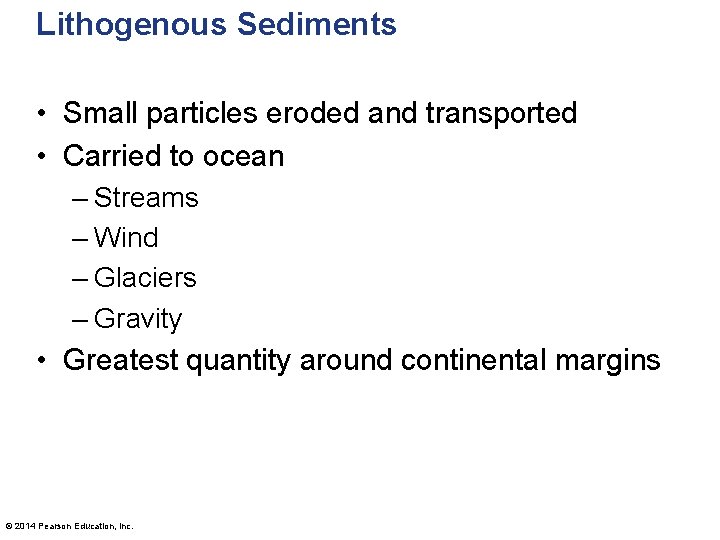 Lithogenous Sediments

• Small particles eroded and transported
• Carried to ocean
– Streams
– Wind
– Glaciers
– Gravity
• Greatest quantity around continental margins

© 2014 Pearson Education, Inc.